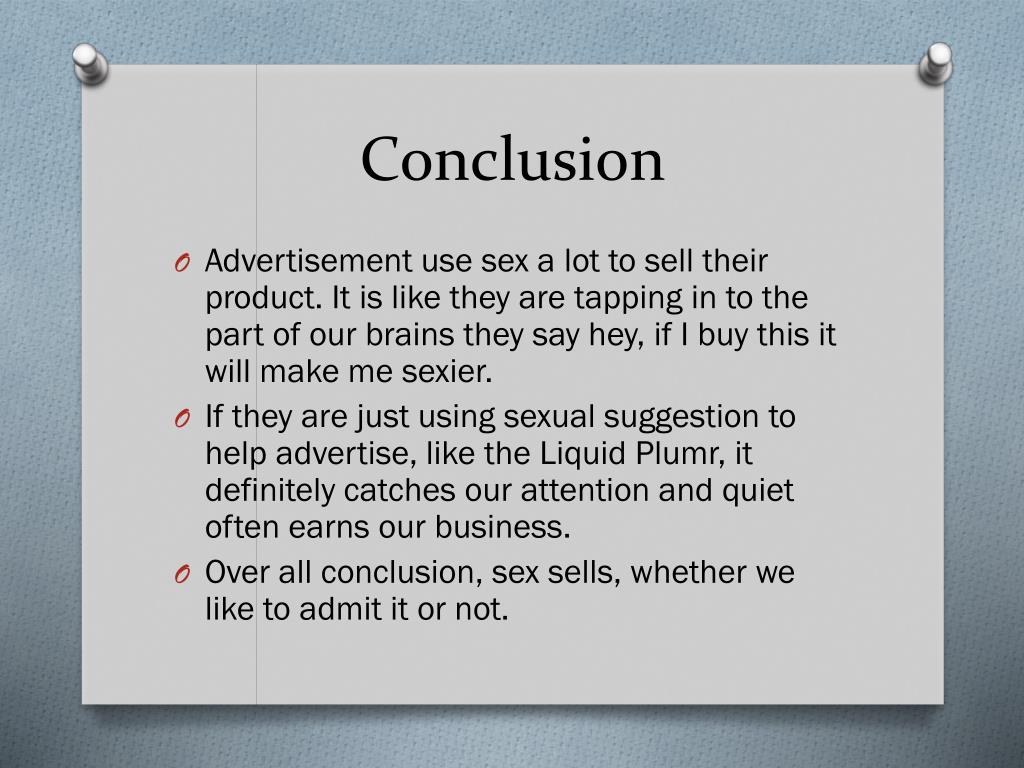 Conclusion

O Advertisement use sex a lot to sell their product. It is like they are tapping in to the part of our brains they say hey, if I buy this it will make me sexier.

O If they are just using sexual suggestion to help advertise, like the Liquid Plumr, it definitely catches our attention and quiet often earns our business.

O Over all conclusion, sex sells, whether we like to admit it or not.